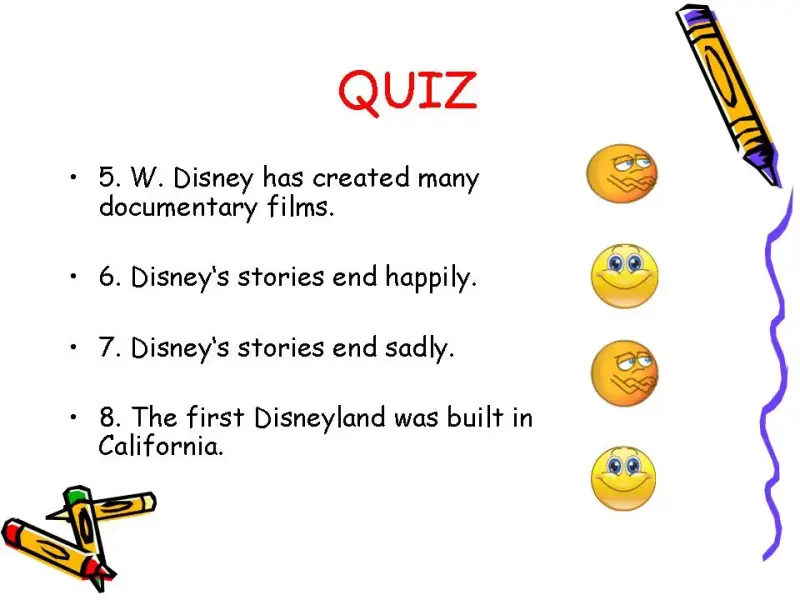 QUIZ

• 5. W. Disney has created many documentary films.

• 6. Disney‘s stories end happily.

• 7. Disney‘s stories end sadly.

• 8. The first Disneyland was built in California.